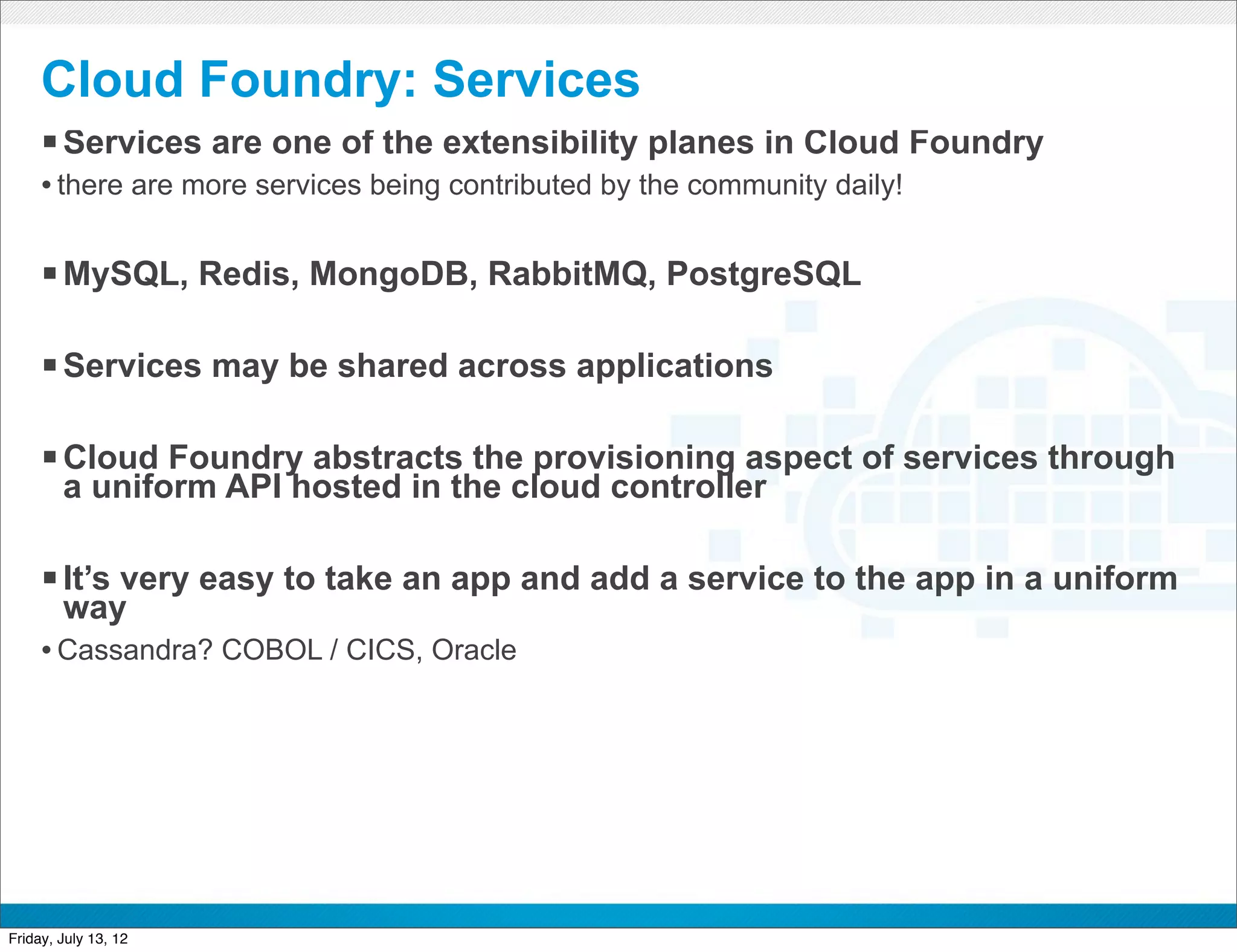 Cloud Foundry: Services

▪ Services are one of the extensibility planes in Cloud Foundry
• there are more services being contributed by the community daily!

▪ MySQL, Redis, MongoDB, RabbitMQ, PostgreSQL

▪ Services may be shared across applications

▪ Cloud Foundry abstracts the provisioning aspect of services through a uniform API hosted in the cloud controller

▪ It's very easy to take an app and add a service to the app in a uniform way
• Cassandra? COBOL / CICS, Oracle

Friday, July 13, 12